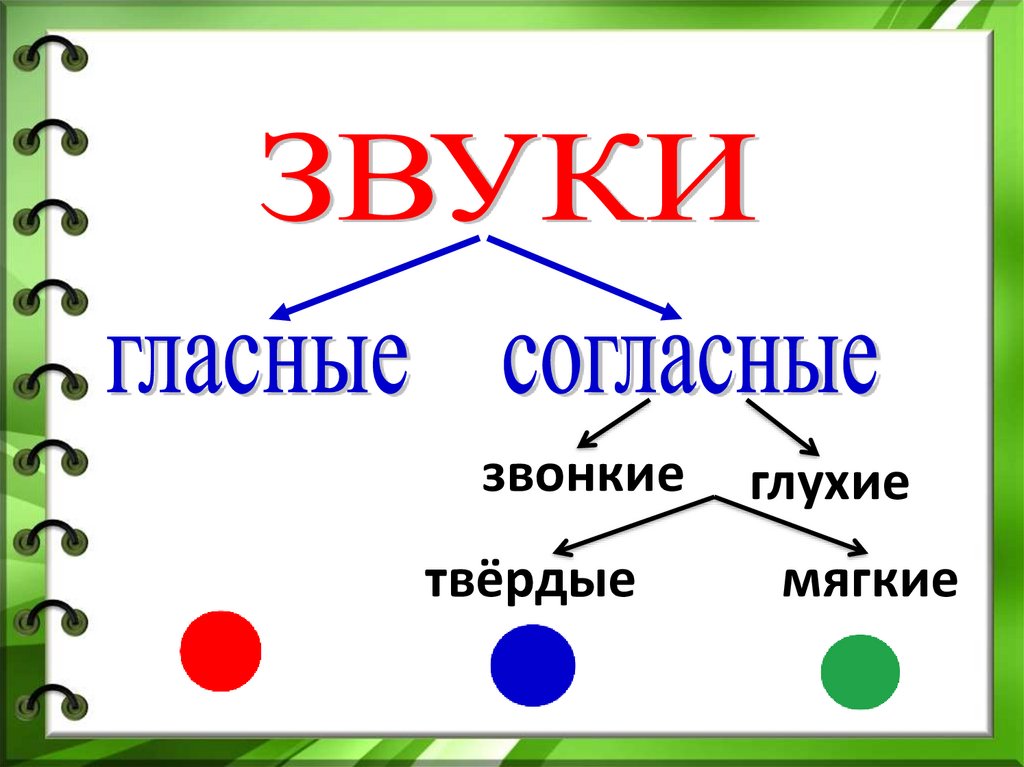 ЗВУКИ

гласные

согласные

звонкие

глухие

твёрдые

мягкие